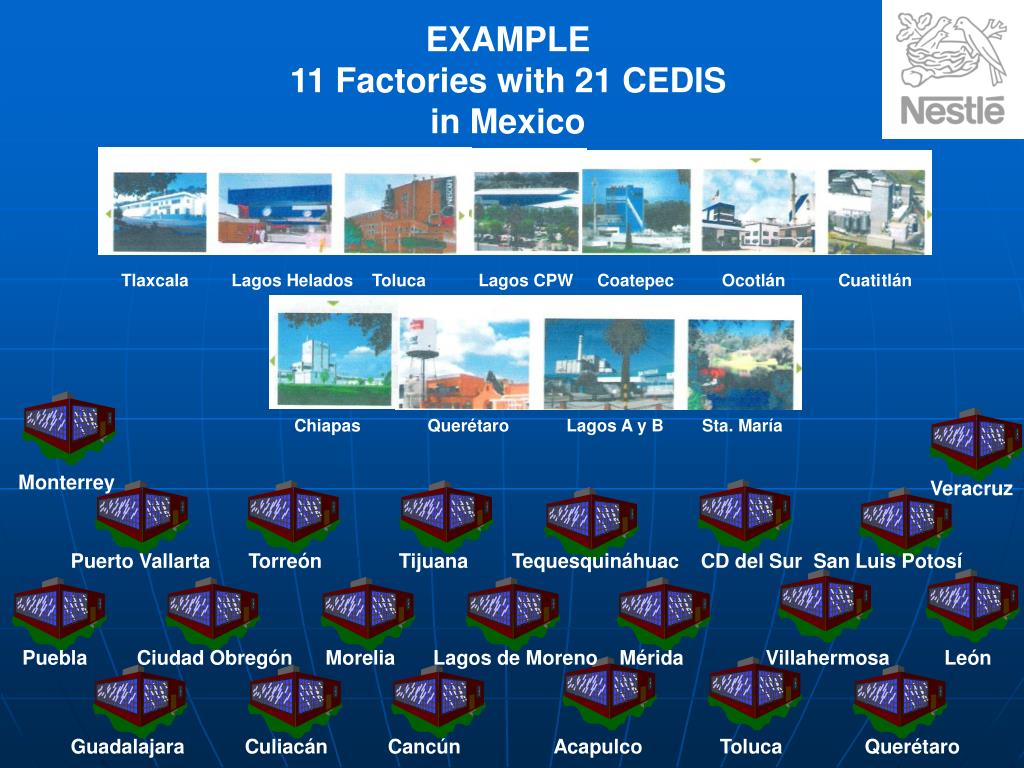 EXAMPLE
11 Factories with 21 CEDIS
in Mexico

Nestlé

Tlaxcala Lagos Helados Toluca Lagos CPW Coatepec Ocotlán Cuatitlán

Chiapas Querétaro Lagos A y B Sta. María

Monterrey

Veracruz

Puerto Vallarta Torreón Tijuana Tequesquináhuac CD del Sur San Luis Potosí

Puebla Ciudad Obregón Morelia Lagos de Moreno Mérida Villahermosa León

Guadalajara Culiacán Cancún Acapulco Toluca Querétaro